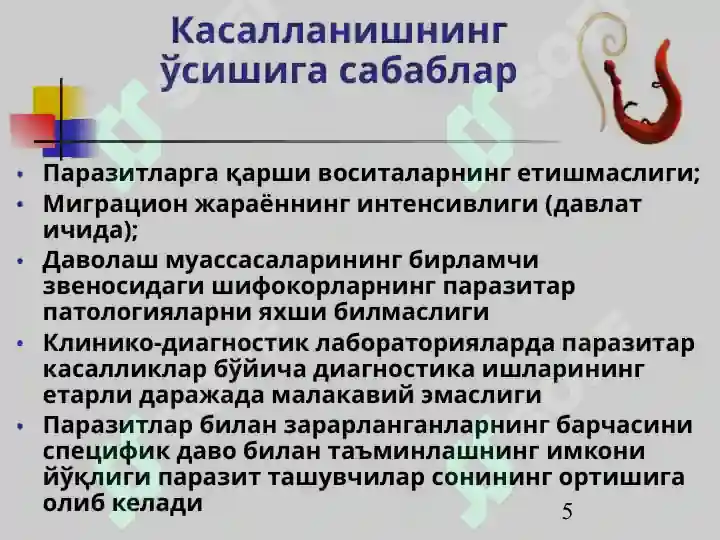 Касалланишнинг ўсишига сабаблар

• Паразитларга қарши воситаларнинг етишмаслиги;
• Миграцион жараённинг интенсивлиги (давлат ичида);
• Даволаш муассасаларининг бирламчи звеносидаги шифокорларнинг паразитар патологияларни яхши билмаслиги
• Клинико-диагностик лабораторияларда паразитар касалликлар бўйича диагностика ишларининг етарли даражада малакавий эмаслиги
• Паразитлар билан зарарланганларнинг барчасини специфик даво билан таъминлашнинг имкони йўқлиги паразит ташувчилар сонининг ортишига олиб келади

5